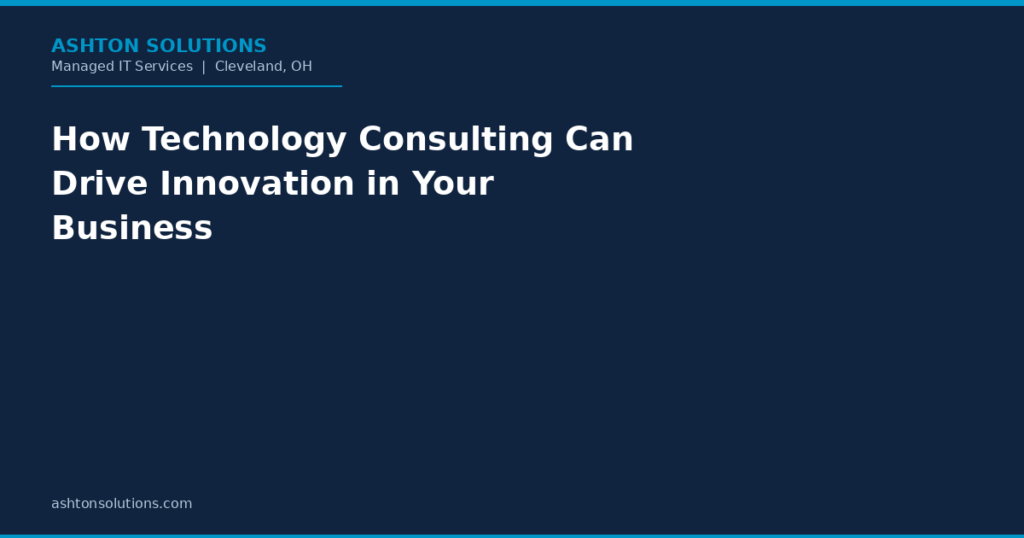 ASHTON SOLUTIONS
Managed IT Services | Cleveland, OH

How Technology Consulting Can Drive Innovation in Your Business

ashtonsolutions.com